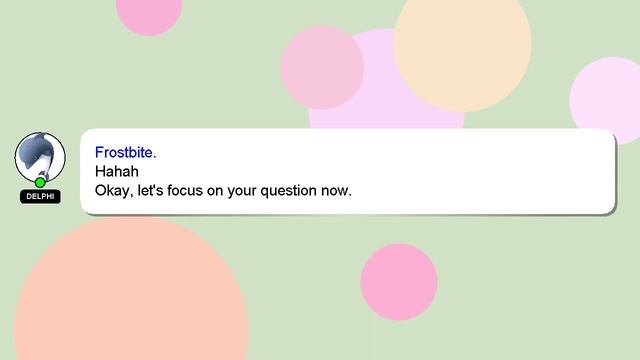 DELPHI

Frostbite.
Hahah
Okay, let's focus on your question now.